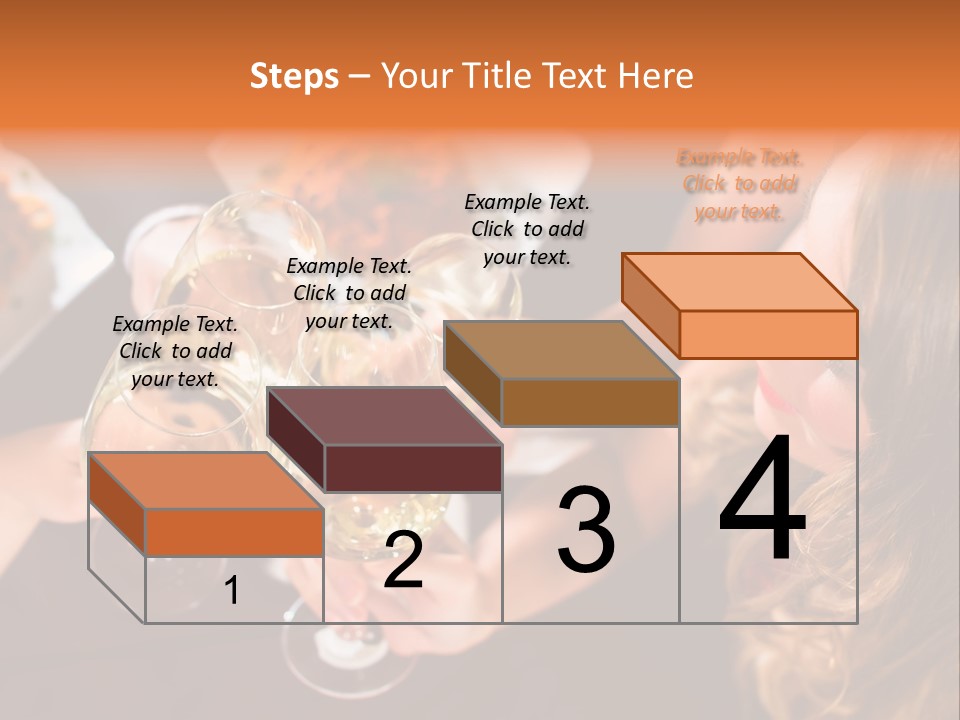 Steps – Your Title Text Here

Example Text. Click to add your text.

Example Text. Click to add your text.

Example Text. Click to add your text.

Example Text. Click to add your text.

1

2

3

4